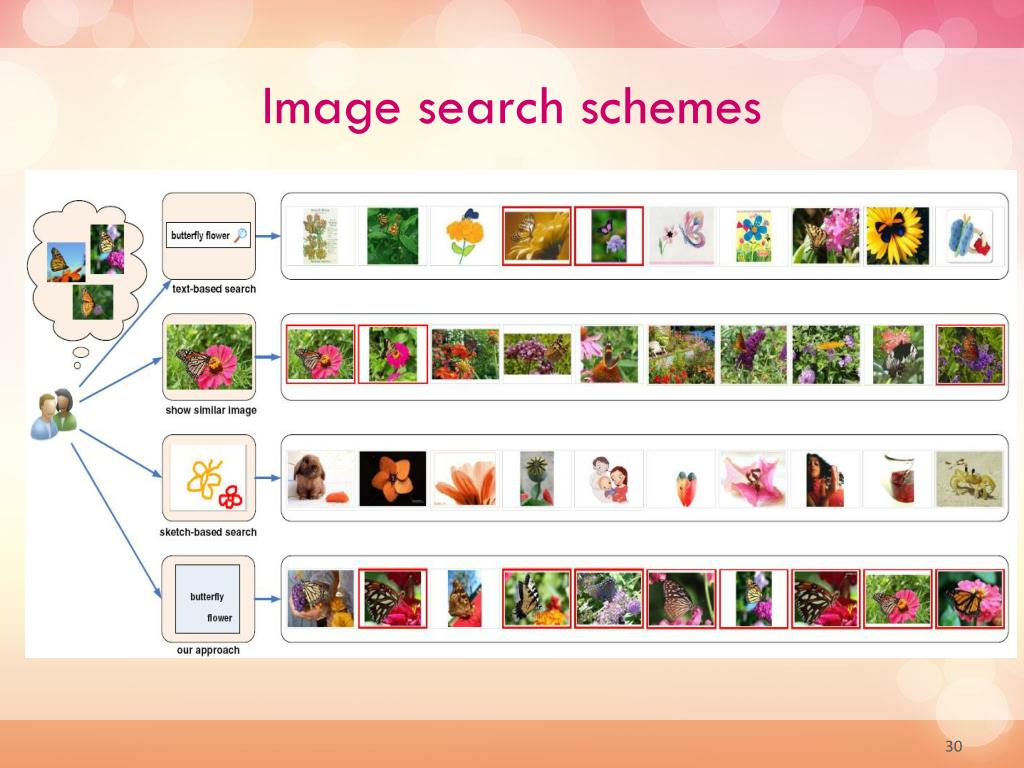 Image search schemes

butterfly flower

text-based search

show similar image

sketch-based search

butterfly

flower

our approach

30